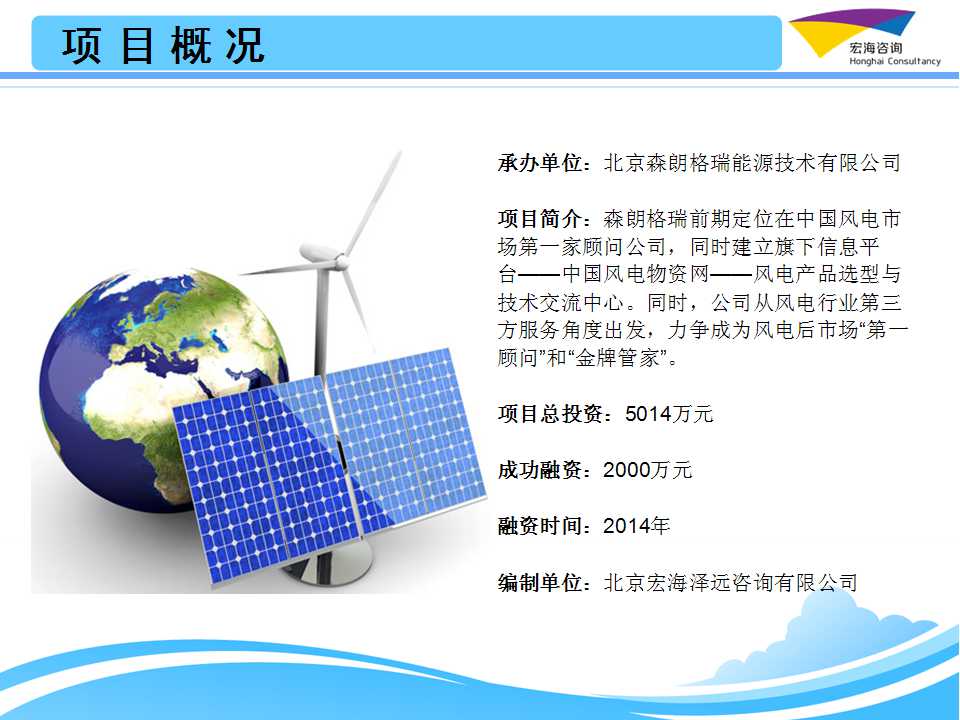 项目概况

宏海咨询
Honghai Consultancy

承办单位：北京森朗格瑞能源技术有限公司

项目简介：森朗格瑞前期定位在中国风电市场第一家顾问公司，同时建立旗下信息平台——中国风电物资网——风电产品选型与技术交流中心。同时，公司从风电行业第三方服务角度出发，力争成为风电后市场“第一顾问”和“金牌管家”。

项目总投资：5014万元

成功融资：2000万元

融资时间：2014年

编制单位：北京宏海泽远咨询有限公司